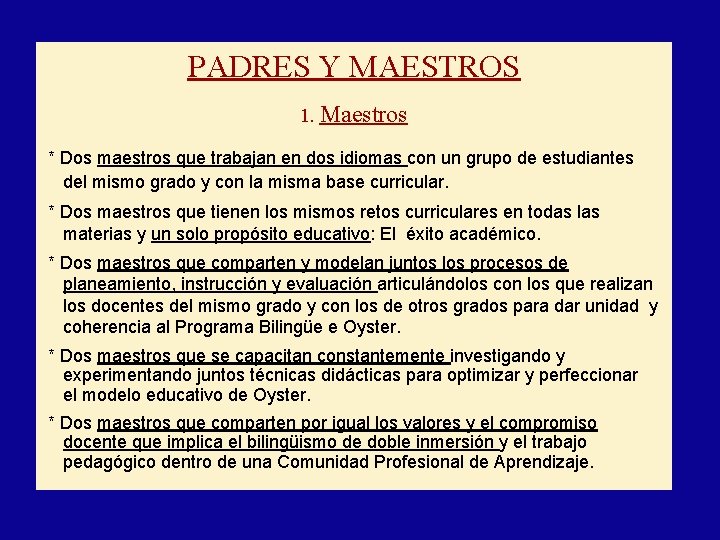 PADRES Y MAESTROS

1. Maestros

* Dos maestros que trabajan en dos idiomas con un grupo de estudiantes del mismo grado y con la misma base curricular.

* Dos maestros que tienen los mismos retos curriculares en todas las materias y un solo propósito educativo: El éxito académico.

* Dos maestros que comparten y modelan juntos los procesos de planeamiento, instrucción y evaluación articulándolos con los que realizan los docentes del mismo grado y con los de otros grados para dar unidad y coherencia al Programa Bilingüe e Oyster.

* Dos maestros que se capacitan constantemente investigando y experimentando juntos técnicas didácticas para optimizar y perfeccionar el modelo educativo de Oyster.

* Dos maestros que comparten por igual los valores y el compromiso docente que implica el bilingüismo de doble inmersión y el trabajo pedagógico dentro de una Comunidad Profesional de Aprendizaje.